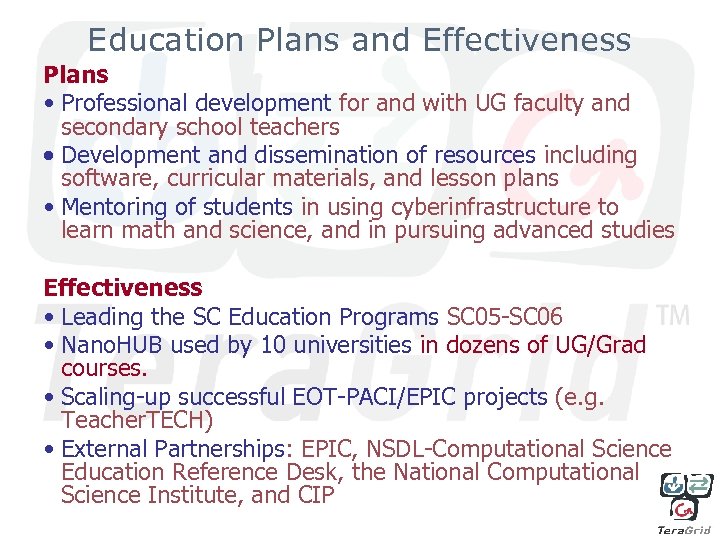 Education Plans and Effectiveness

Plans

• Professional development for and with UG faculty and secondary school teachers

• Development and dissemination of resources including software, curricular materials, and lesson plans

• Mentoring of students in using cyberinfrastructure to learn math and science, and in pursuing advanced studies

Effectiveness

• Leading the SC Education Programs SC05-SC06

• NanoHUB used by 10 universities in dozens of UG/Grad courses.

• Scaling-up successful EOT-PACI/EPIC projects (e.g. TeacherTECH)

• External Partnerships: EPIC, NSDL-Computational Science Education Reference Desk, the National Computational Science Institute, and CIP

TeraGrid TM

TeraGrid